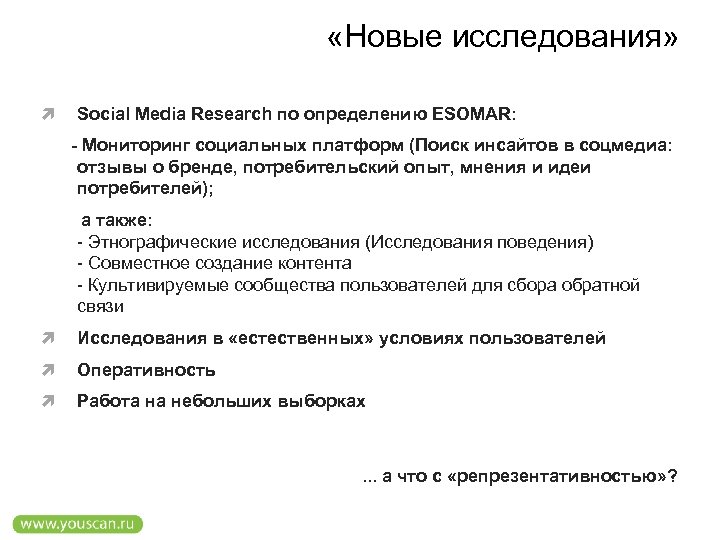 «Новые исследования»

Social Media Research по определению ESOMAR:

- Мониторинг социальных платформ (Поиск инсайтов в соцмедиа: отзывы о бренде, потребительский опыт, мнения и идеи потребителей);

а также:
- Этнографические исследования (Исследования поведения)
- Совместное создание контента
- Культивируемые сообщества пользователей для сбора обратной связи

Исследования в «естественных» условиях пользователей

Оперативность

Работа на небольших выборках

... а что с «репрезентативностью»?

www.youscan.ru